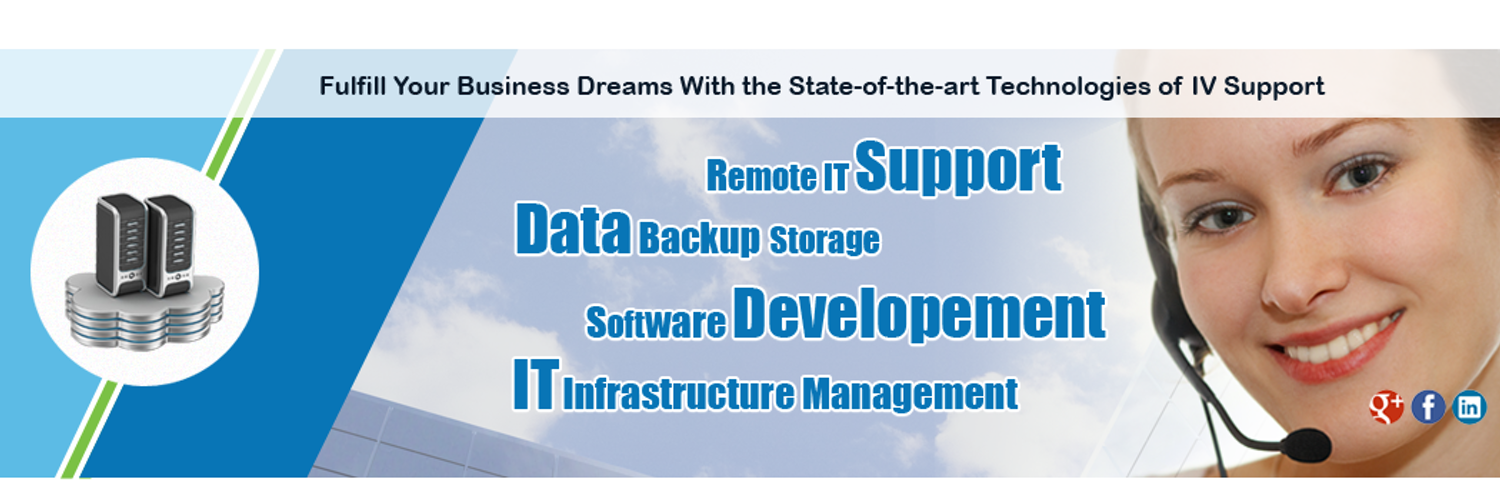 Fulfill Your Business Dreams With the State-of-the-art Technologies of IV Support

Remote IT Support
Data Backup Storage
Software Developement
IT Infrastructure Management

g+ f in